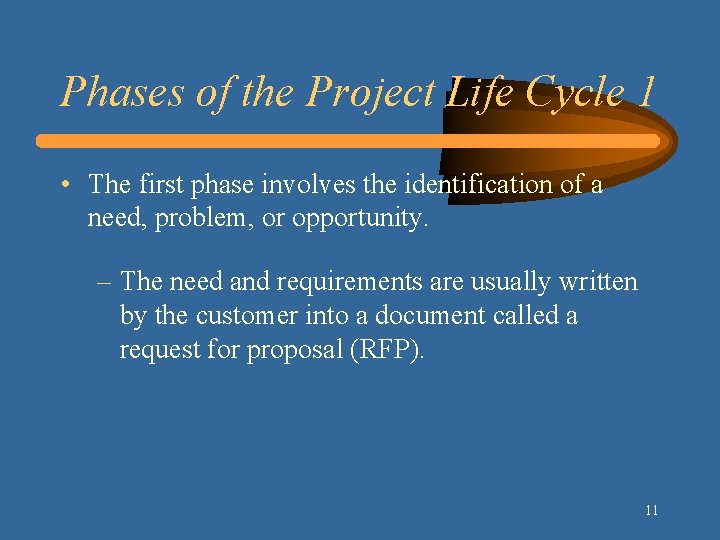 Phases of the Project Life Cycle 1

• The first phase involves the identification of a need, problem, or opportunity.

– The need and requirements are usually written by the customer into a document called a request for proposal (RFP).

11